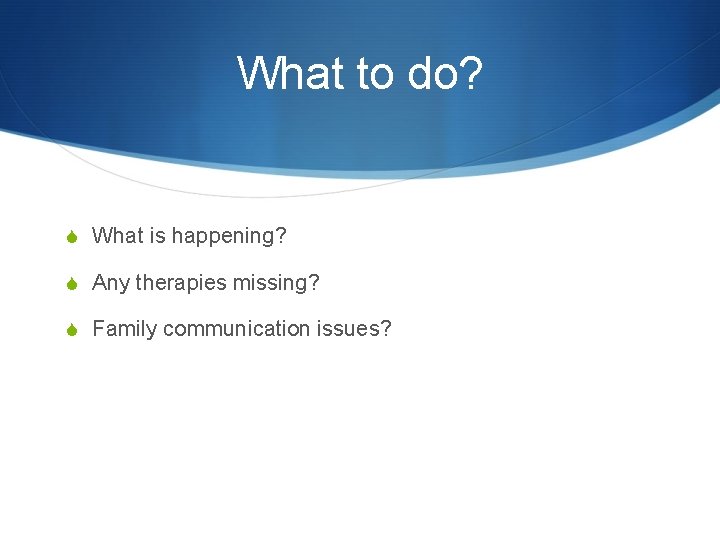 What to do?

What is happening?

Any therapies missing?

Family communication issues?